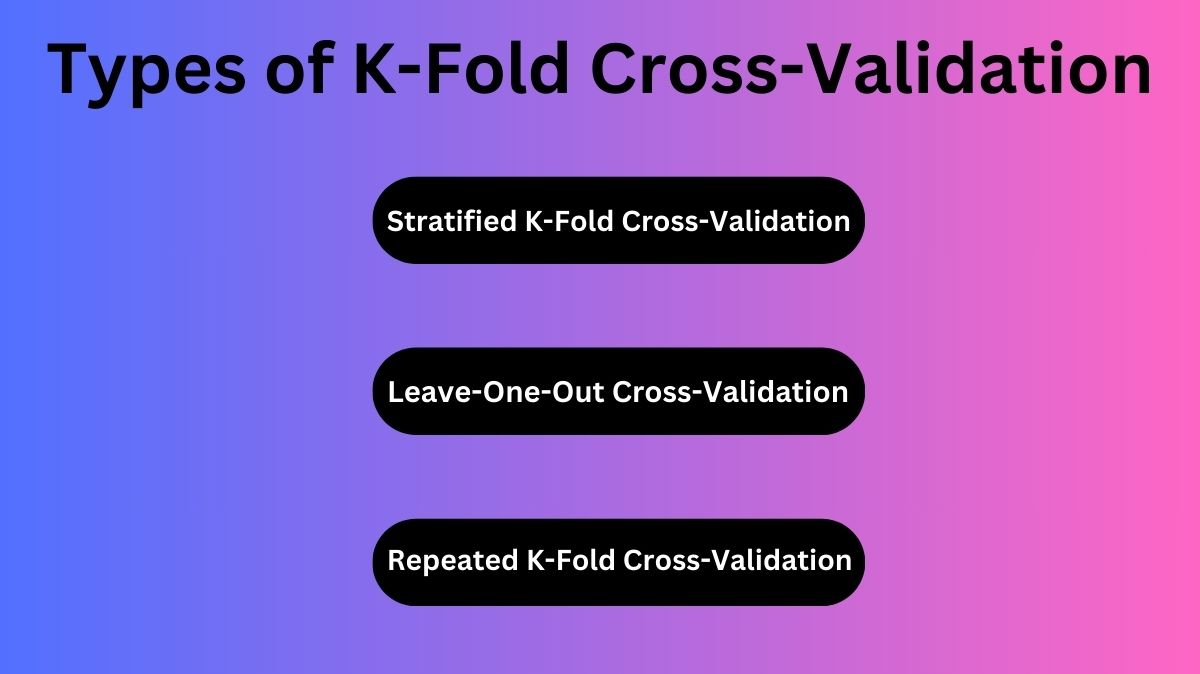 Types of K-Fold Cross-Validation

Stratified K-Fold Cross-Validation

Leave-One-Out Cross-Validation

Repeated K-Fold Cross-Validation